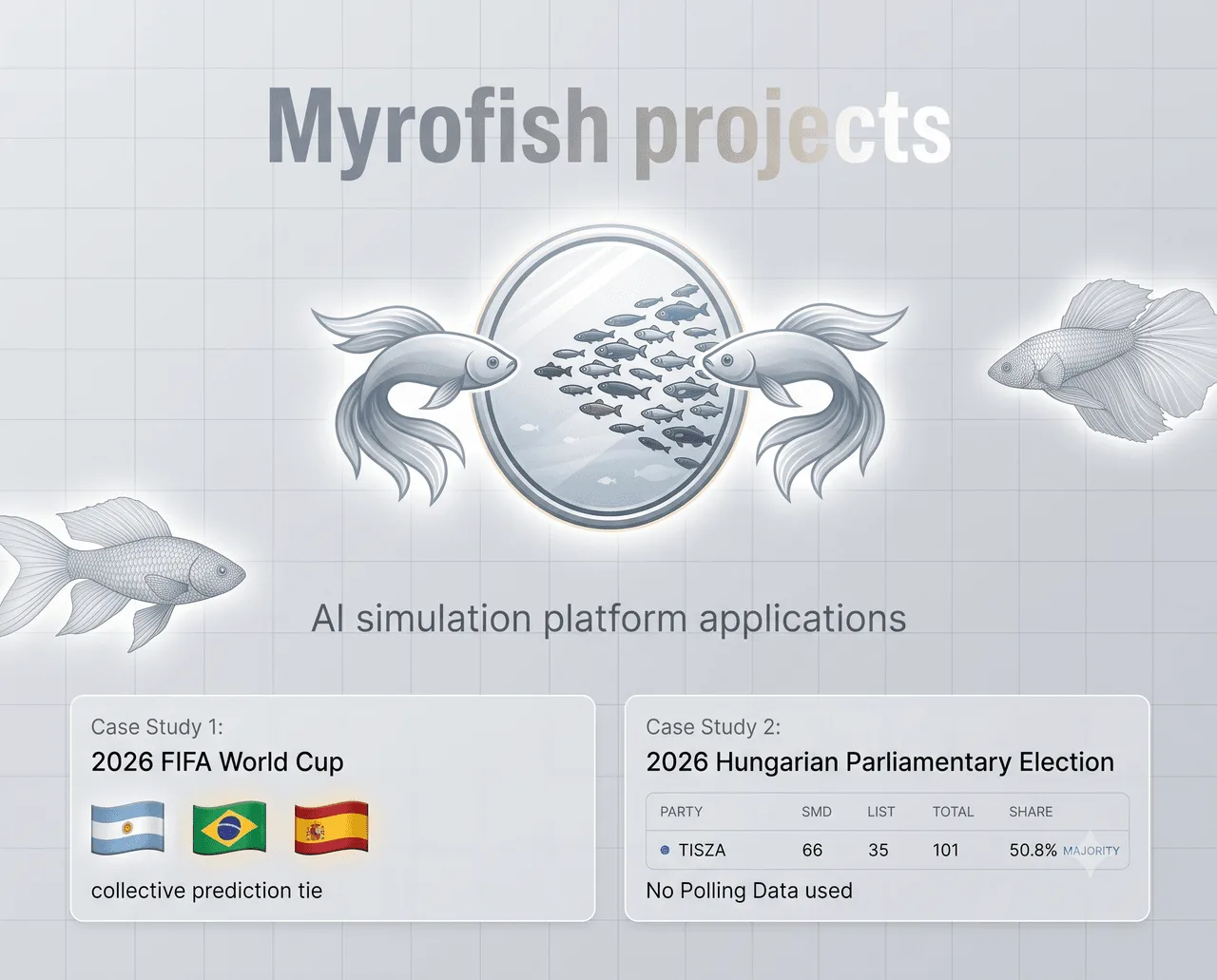 Myrofish projects

AI simulation platform applications

Case Study 1:
2026 FIFA World Cup

collective prediction tie

Case Study 2:
2026 Hungarian Parliamentary Election

| PARTY | SMD | LIST | TOTAL | SHARE |
|---|---|---|---|---|
| TISZA | 66 | 35 | 101 | 50.8% MAJORITY |

No Polling Data used